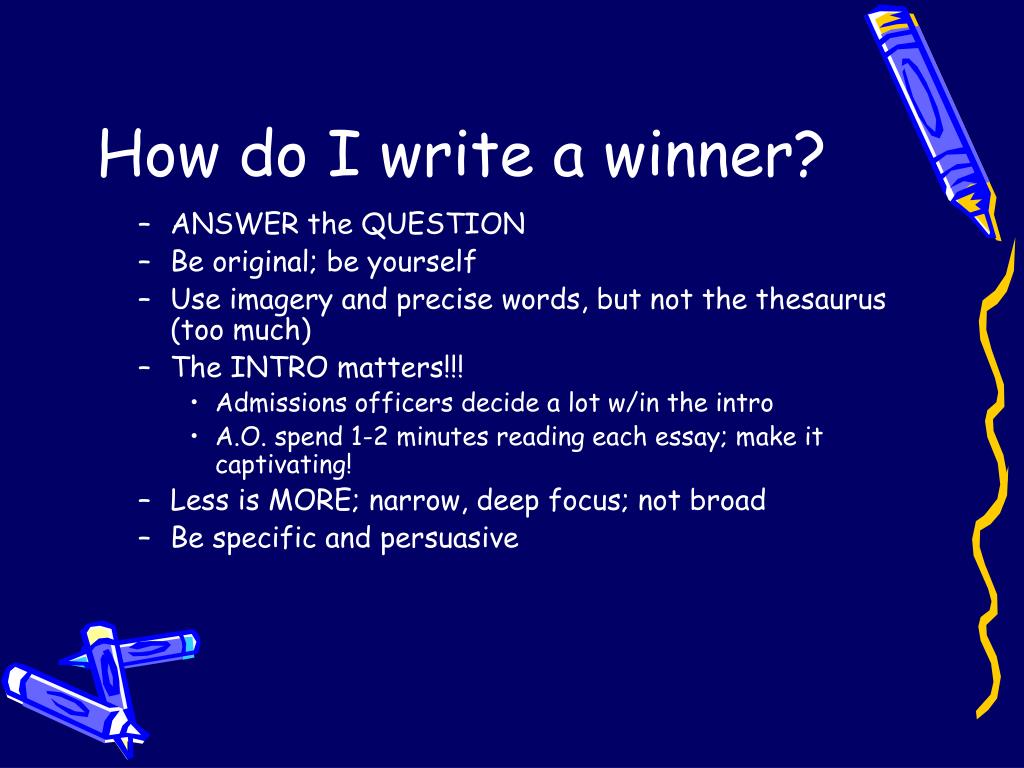 How do I write a winner?

– ANSWER the QUESTION
– Be original; be yourself
– Use imagery and precise words, but not the thesaurus (too much)
– The INTRO matters!!!
  • Admissions officers decide a lot w/in the intro
  • A.O. spend 1-2 minutes reading each essay; make it captivating!
– Less is MORE; narrow, deep focus; not broad
– Be specific and persuasive